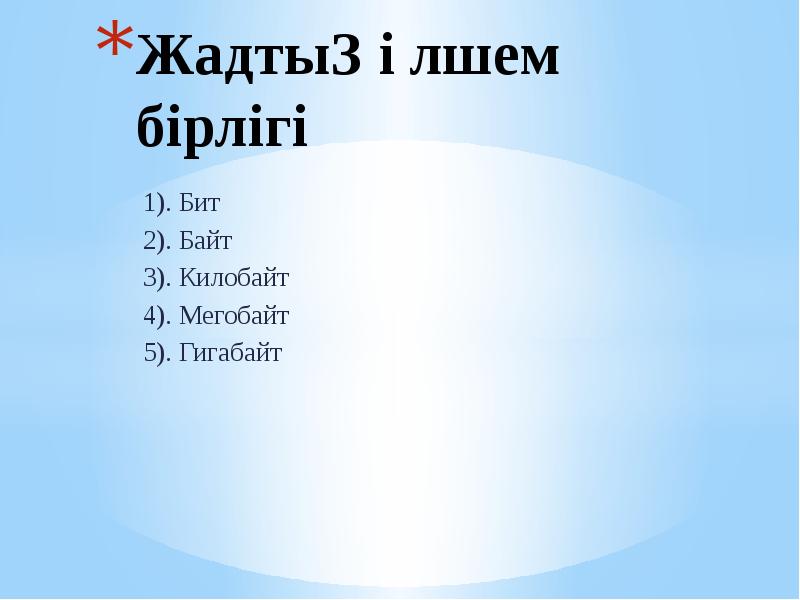 *Жадты3 і лшем бірлігі

1). Бит
2). Байт
3). Килобайт
4). Мегобайт
5). Гигабайт